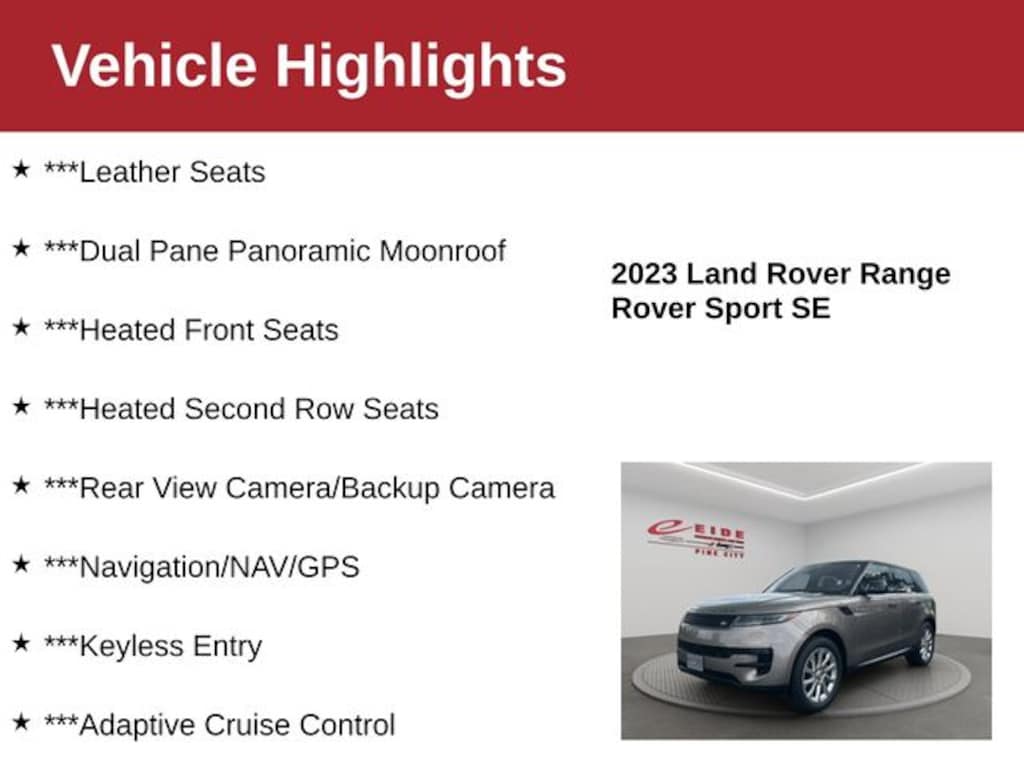 Vehicle Highlights

★ ***Leather Seats

★ ***Dual Pane Panoramic Moonroof

★ ***Heated Front Seats

★ ***Heated Second Row Seats

★ ***Rear View Camera/Backup Camera

★ ***Navigation/NAV/GPS

★ ***Keyless Entry

★ ***Adaptive Cruise Control

2023 Land Rover Range Rover Sport SE

EIDE
PINE CITY